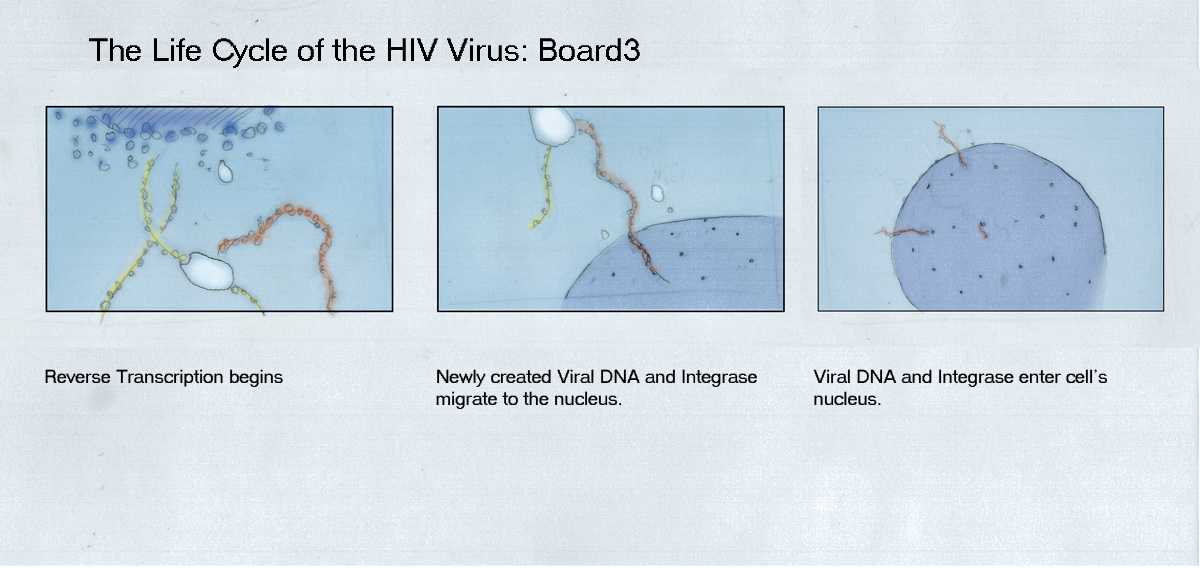 The Life Cycle of the HIV Virus: Board3

Reverse Transcription begins

Newly created Viral DNA and Integrase migrate to the nucleus.

Viral DNA and Integrase enter cell's nucleus.